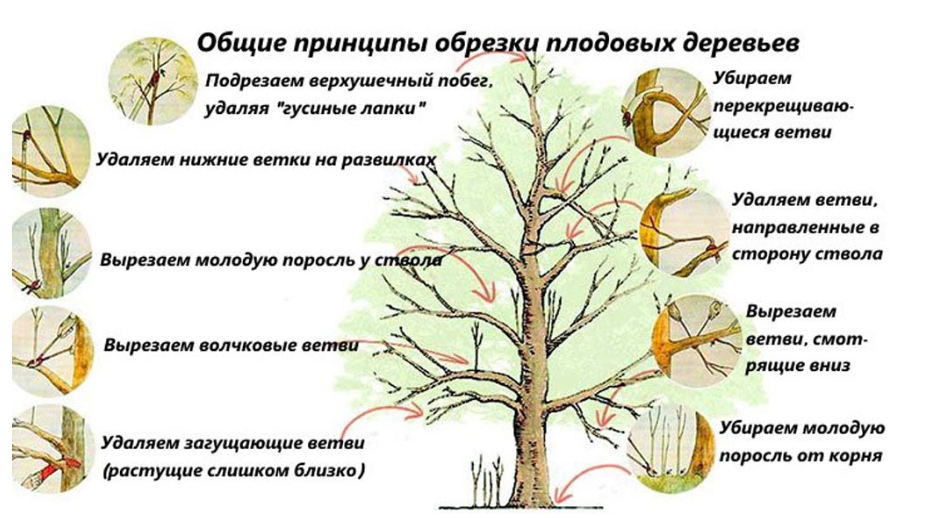 Общие принципы обрезки плодовых деревьев

Подрезаем верхушечный побег, удаляя "гусиные лапки"

Удаляем нижние ветки на развилках

Вырезаем молодую поросль у ствола

Вырезаем волчковые ветви

Удаляем загущающие ветви (растущие слишком близко)

Убираем перекрещивающиеся ветви

Удаляем ветви, направленные в сторону ствола

Вырезаем ветви, смотрящие вниз

Убираем молодую поросль от корня